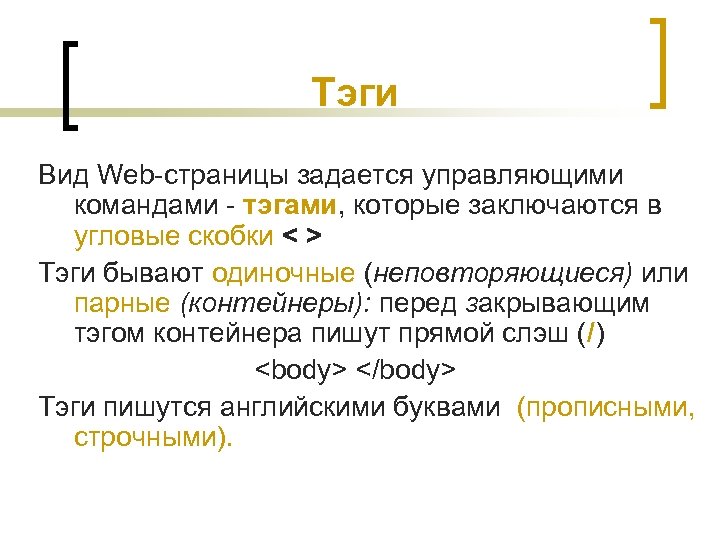 Тэги

Вид Web-страницы задается управляющими командами - тэгами, которые заключаются в угловые скобки < >

Тэги бывают одиночные (неповторяющиеся) или парные (контейнеры): перед закрывающим тэгом контейнера пишут прямой слэш (/)

<body> </body>

Тэги пишутся английскими буквами (прописными, строчными).